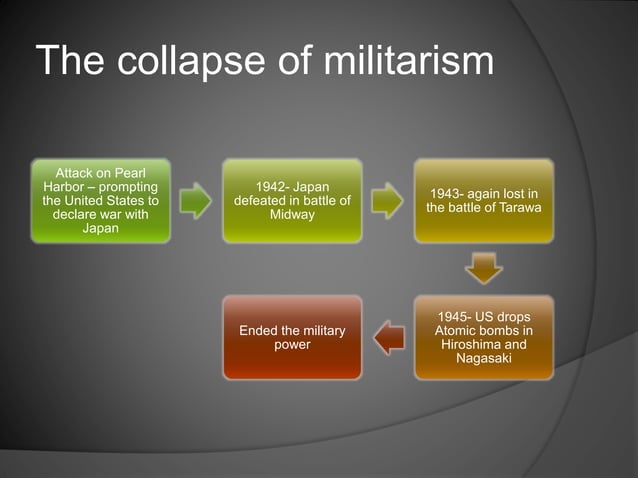 The collapse of militarism

Attack on Pearl Harbor – prompting the United States to declare war with Japan

1942- Japan defeated in battle of Midway

1943- again lost in the battle of Tarawa

1945- US drops Atomic bombs in Hiroshima and Nagasaki

Ended the military power